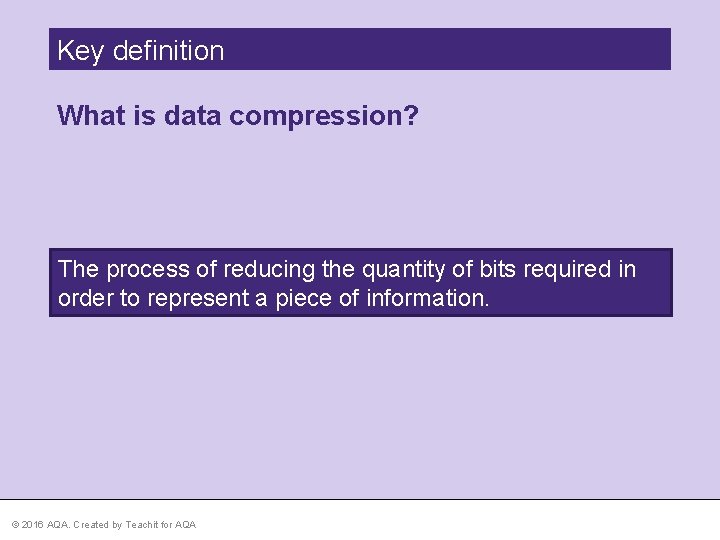 Key definition

What is data compression?

The process of reducing the quantity of bits required in order to represent a piece of information.

© 2016 AQA. Created by Teachit for AQA